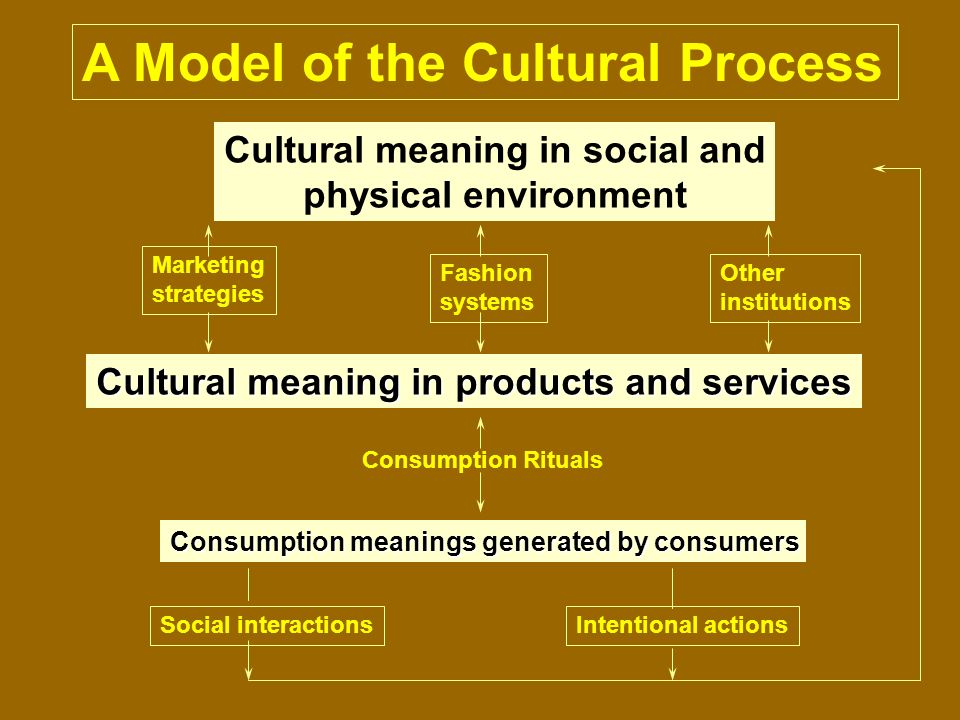 A Model of the Cultural Process

Cultural meaning in social and physical environment

Marketing strategies

Fashion systems

Other institutions

Cultural meaning in products and services

Consumption Rituals

Consumption meanings generated by consumers

Social interactions

Intentional actions